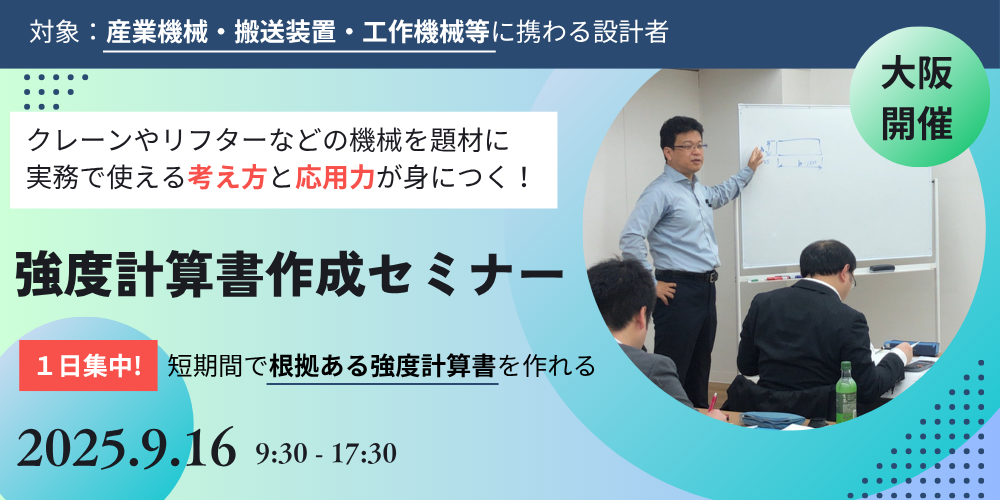 対象：産業機械・搬送装置・工作機械等に携わる設計者

大阪開催

クレーンやリフターなどの機械を題材に
実務で使える考え方と応用力が身につく！

強度計算書作成セミナー

１日集中! 短期間で根拠ある強度計算書を作れる

2025.9.16 9:30 - 17:30